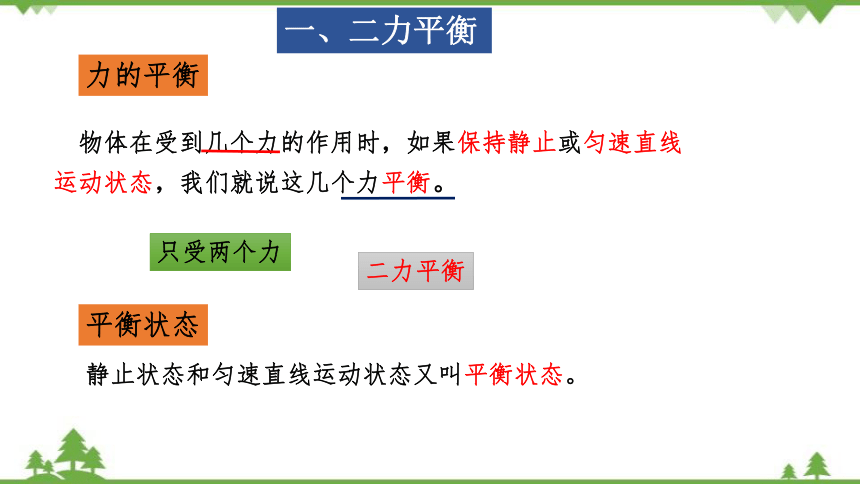 一、二力平衡

力的平衡

物体在受到几个力的作用时，如果保持静止或匀速直线运动状态，我们就说这几个力平衡。

只受两个力

二力平衡

平衡状态

静止状态和匀速直线运动状态又叫平衡状态。